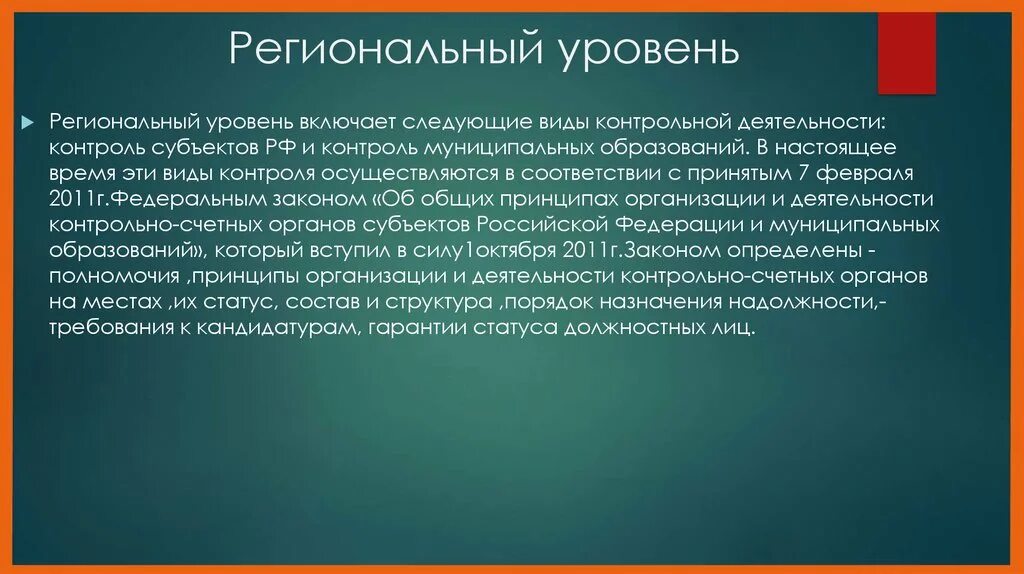 Региональный уровень

Региональный уровень включает следующие виды контрольной деятельности: контроль субъектов РФ и контроль муниципальных образований. В настоящее время эти виды контроля осуществляются в соответствии с принятым 7 февраля 2011г.Федеральным законом «Об общих принципах организации и деятельности контрольно-счетных органов субъектов Российской Федерации и муниципальных образований», который вступил в силу1октября 2011г.Законом определены - полномочия ,принципы организации и деятельности контрольно-счетных органов на местах ,их статус, состав и структура ,порядок назначения надолжности,- требования к кандидатурам, гарантии статуса должностных лиц.